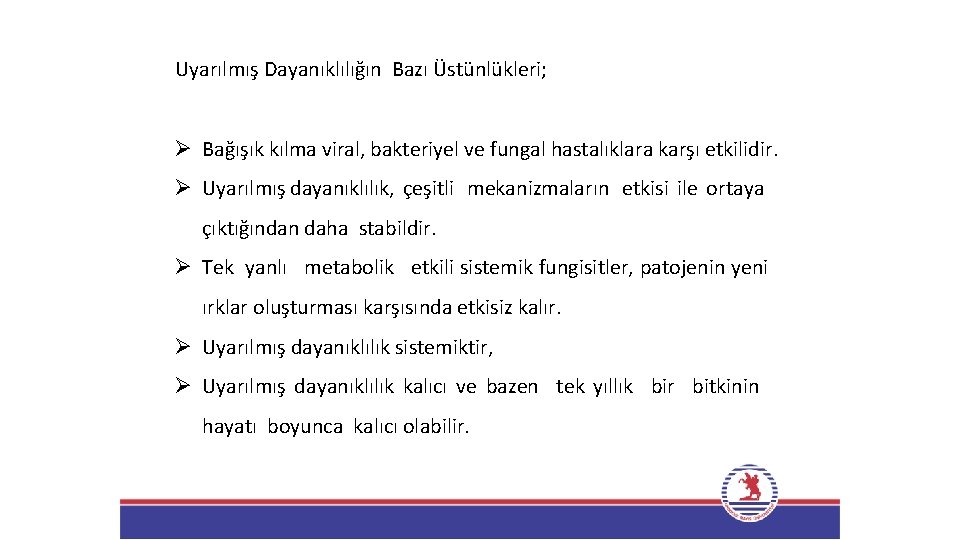 Uyarılmış Dayanıklılığın Bazı Üstünlükleri;

➢ Bağışık kılma viral, bakteriyel ve fungal hastalıklara karşı etkilidir.

➢ Uyarılmış dayanıklılık, çeşitli mekanizmaların etkisi ile ortaya çıktığından daha stabildir.

➢ Tek yanlı metabolik etkili sistemik fungisitler, patojenin yeni ırklar oluşturması karşısında etkisiz kalır.

➢ Uyarılmış dayanıklılık sistemiktir,

➢ Uyarılmış dayanıklılık kalıcı ve bazen tek yıllık bir bitkinin hayatı boyunca kalıcı olabilir.